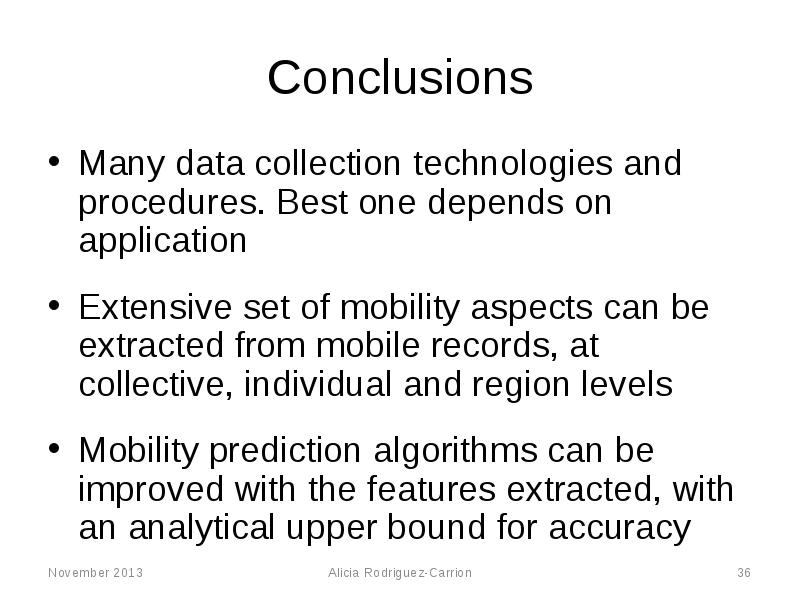 Conclusions

• Many data collection technologies and procedures. Best one depends on application

• Extensive set of mobility aspects can be extracted from mobile records, at collective, individual and region levels

• Mobility prediction algorithms can be improved with the features extracted, with an analytical upper bound for accuracy

November 2013 Alicia Rodriguez-Carrion 36